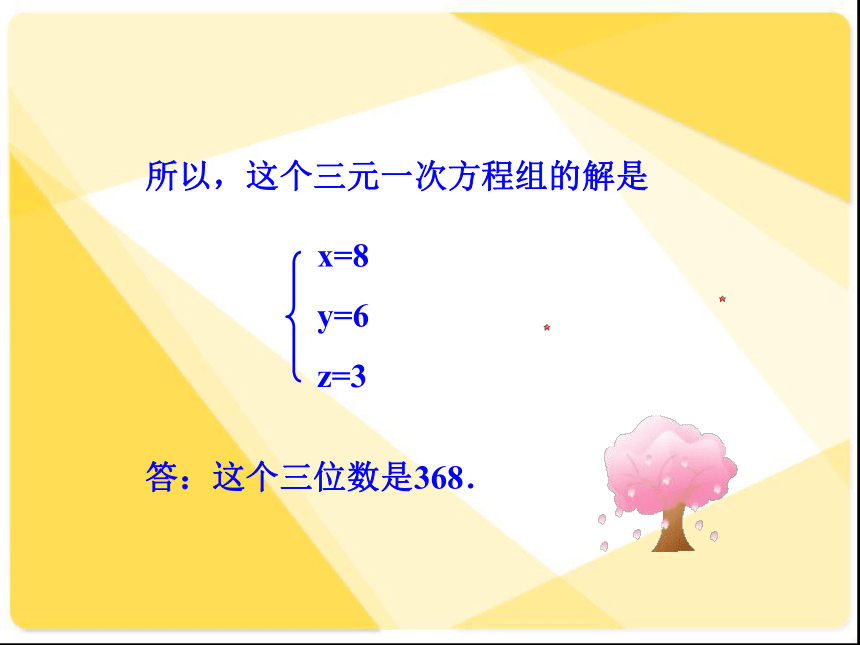 所以，这个三元一次方程组的解是

$\begin{cases} x=8 \\ y=6 \\ z=3 \end{cases}$

答：这个三位数是368.